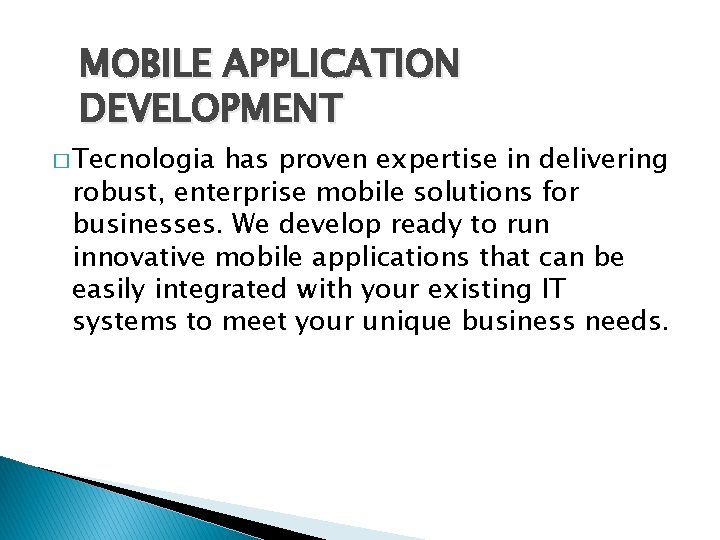 MOBILE APPLICATION DEVELOPMENT

□ Tecnologia has proven expertise in delivering robust, enterprise mobile solutions for businesses. We develop ready to run innovative mobile applications that can be easily integrated with your existing IT systems to meet your unique business needs.